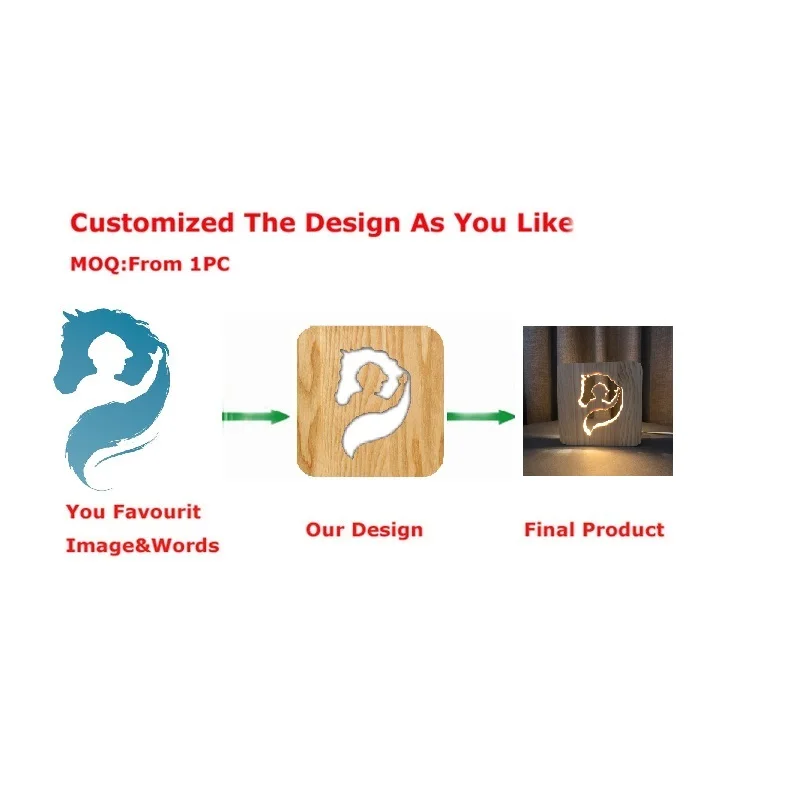 Customized The Design As You Like

MOQ:From 1PC

You Favourit Image&Words

Our Design

Final Product